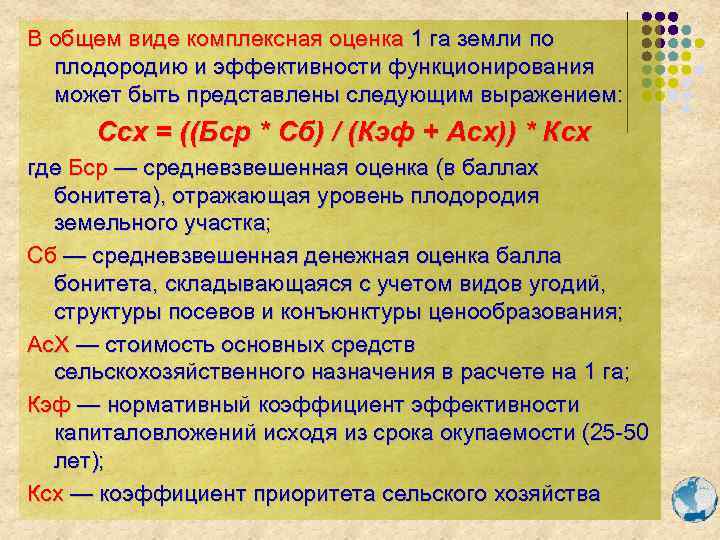 В общем виде комплексная оценка 1 га земли по плодородию и эффективности функционирования может быть представлены следующим выражением:

Ссх = ((Бср * Сб) / (Кэф + Асх)) * Ксх

где Бср — средневзвешенная оценка (в баллах бонитета), отражающая уровень плодородия земельного участка;

Сб — средневзвешенная денежная оценка балла бонитета, складывающаяся с учетом видов угодий, структуры посевов и конъюнктуры ценообразования;

АсХ — стоимость основных средств сельскохозяйственного назначения в расчете на 1 га;

Кэф — нормативный коэффициент эффективности капиталовложений исходя из срока окупаемости (25-50 лет);

Ксх — коэффициент приоритета сельского хозяйства